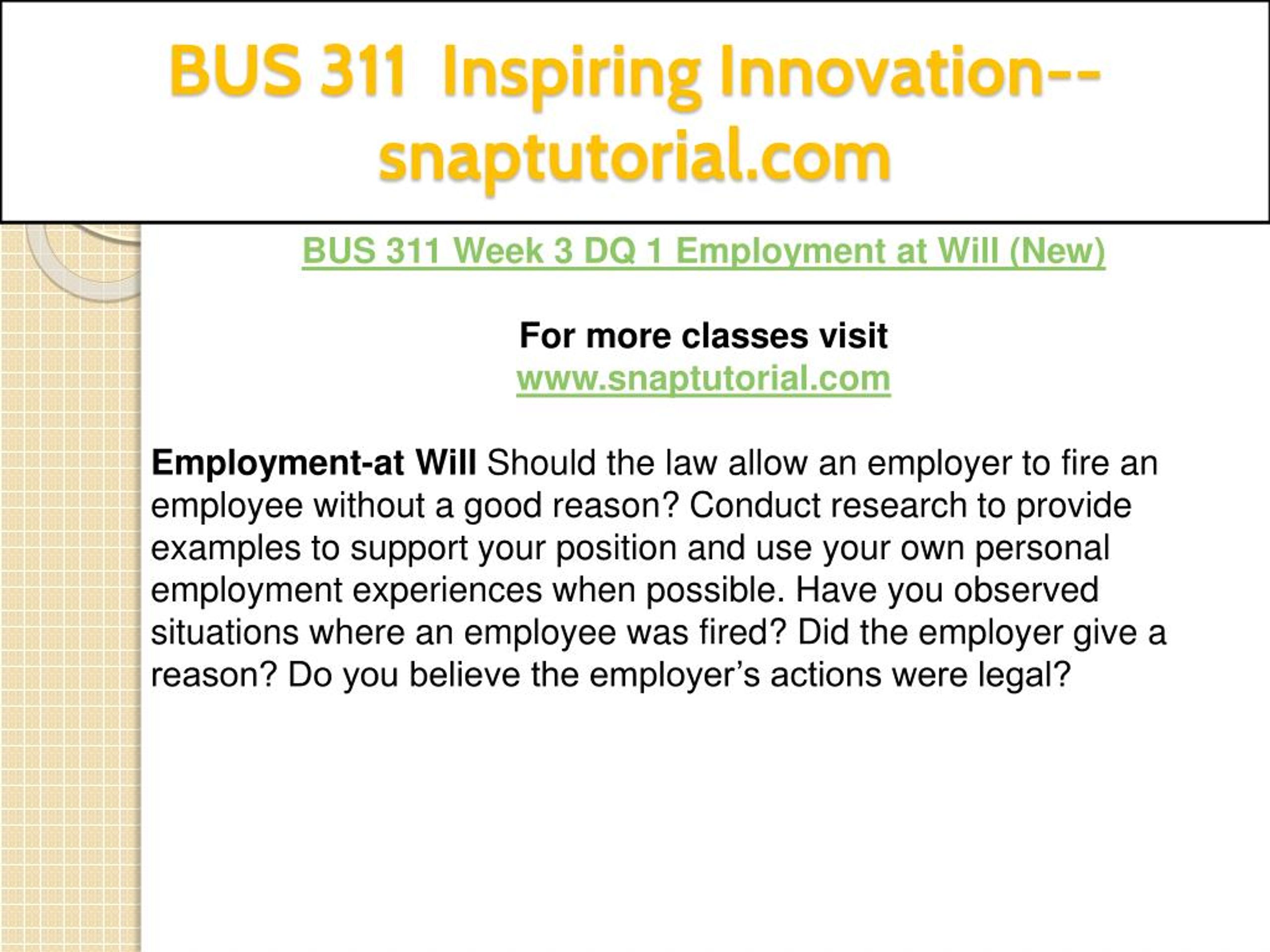 BUS 311 Inspiring Innovation--snaptutorial.com

BUS 311 Week 3 DQ 1 Employment at Will (New)

For more classes visit
www.snaptutorial.com

Employment-at Will Should the law allow an employer to fire an employee without a good reason? Conduct research to provide examples to support your position and use your own personal employment experiences when possible. Have you observed situations where an employee was fired? Did the employer give a reason? Do you believe the employer’s actions were legal?